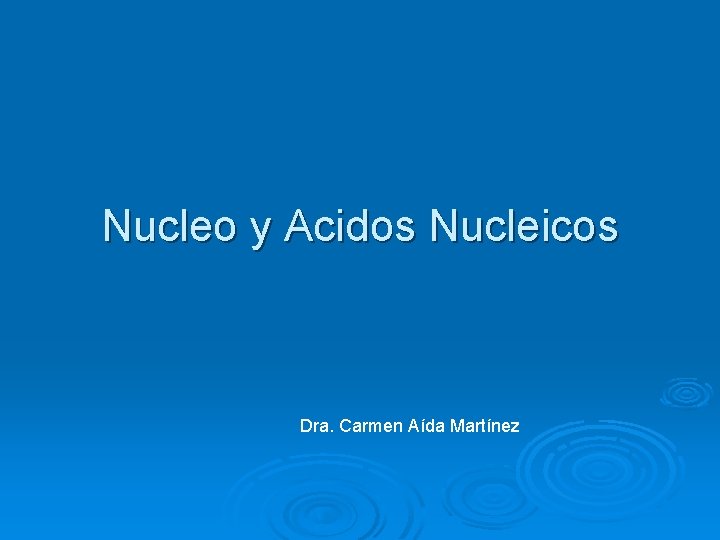 Nucleo y Acidos Nucleicos

Dra. Carmen Aída Martínez